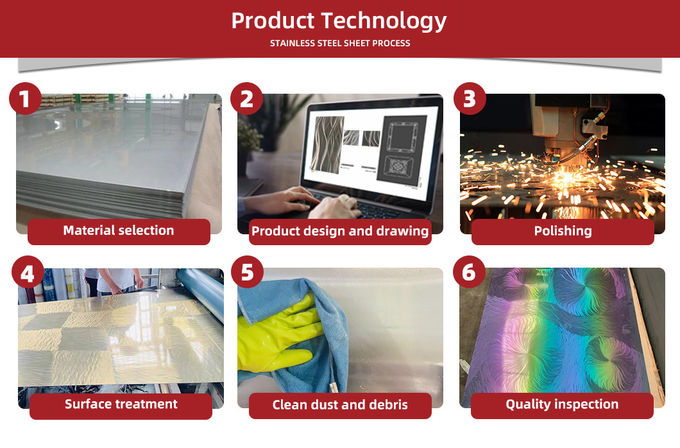 Product Technology
STAINLESS STEEL SHEET PROCESS

1
Material selection

2
Product design and drawing

3
Polishing

4
Surface treatment

5
Clean dust and debris

6
Quality inspection